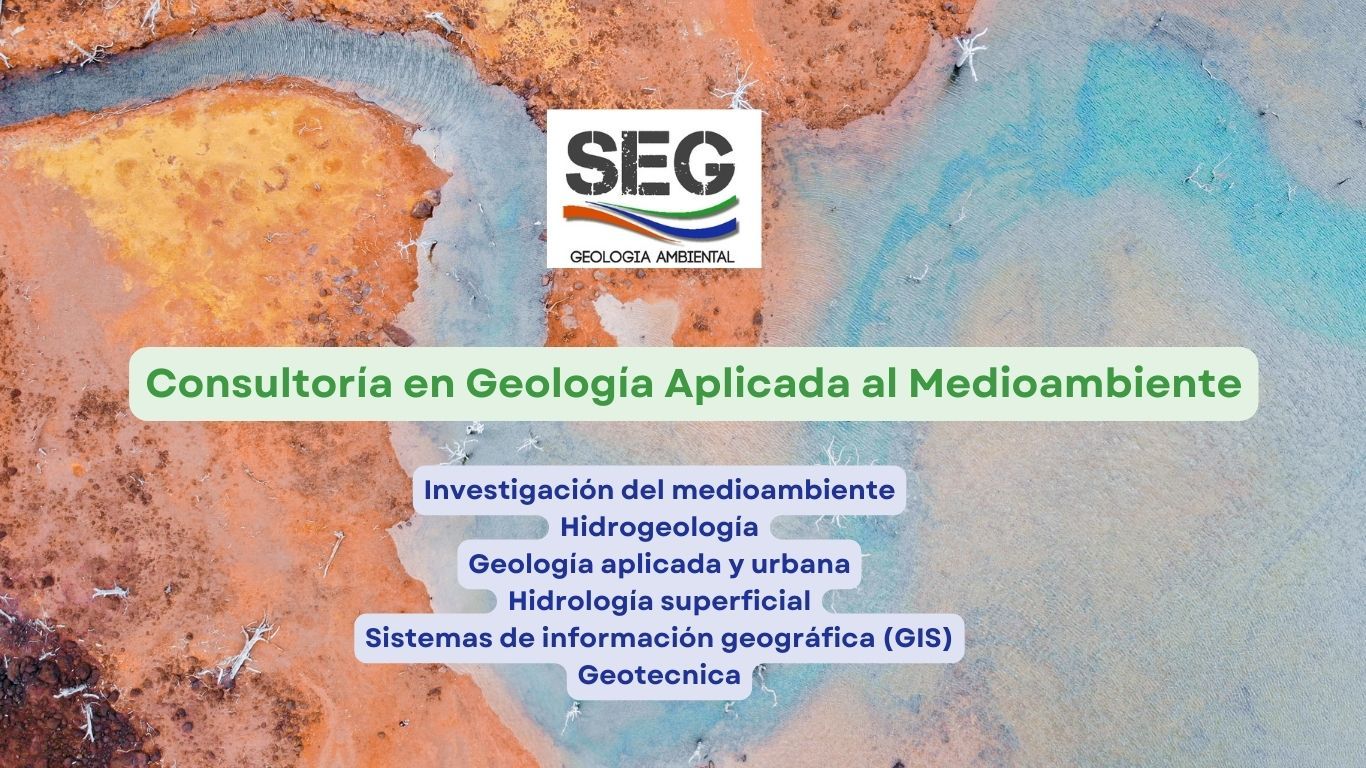 SEG
GEOLOGIA AMBIENTAL

Consultoría en Geología Aplicada al Medioambiente

Investigación del medioambiente
Hidrogeología
Geología aplicada y urbana
Hidrología superficial
Sistemas de información geográfica (GIS)
Geotecnica